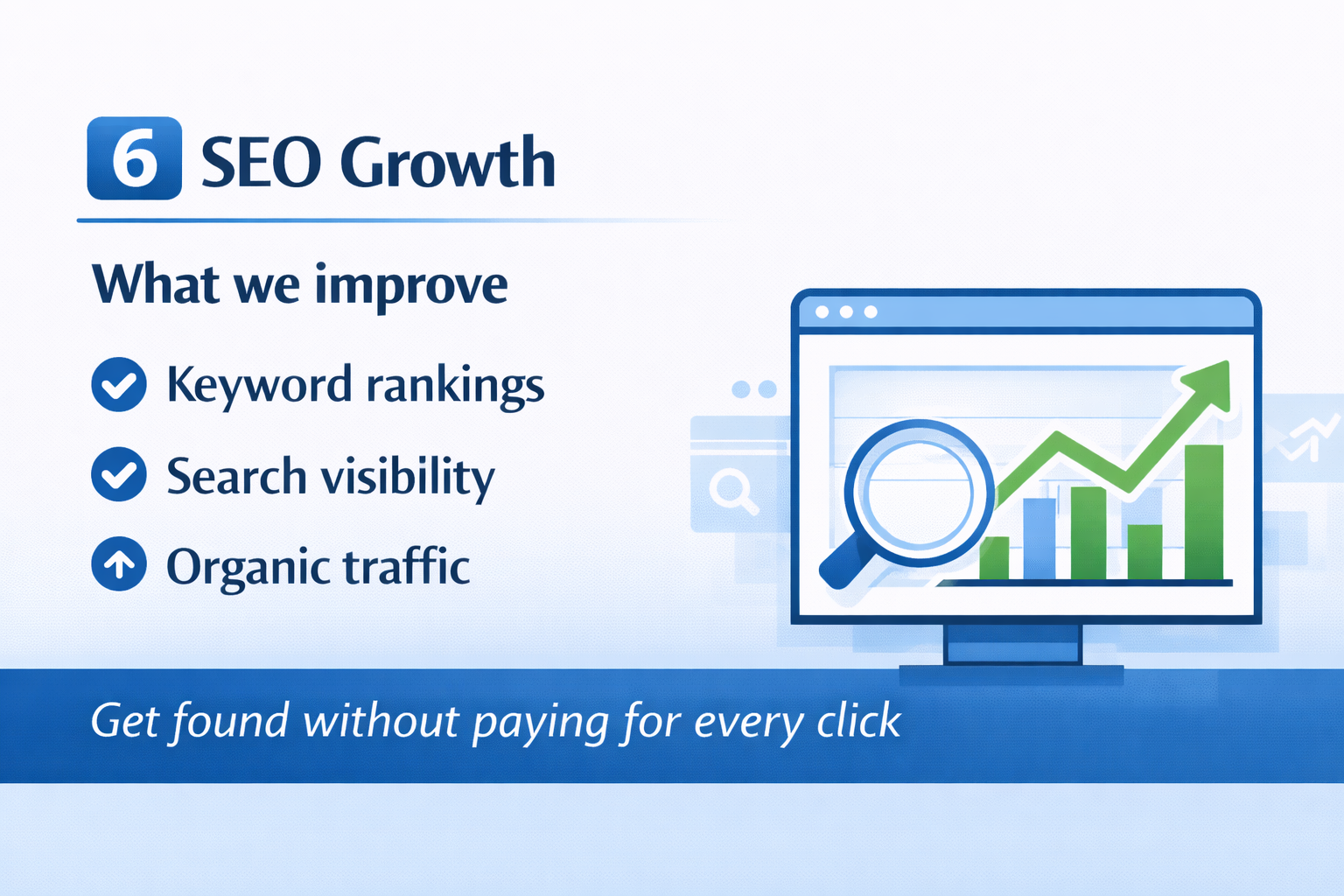 6 SEO Growth

What we improve

Keyword rankings

Search visibility

Organic traffic

Get found without paying for every click